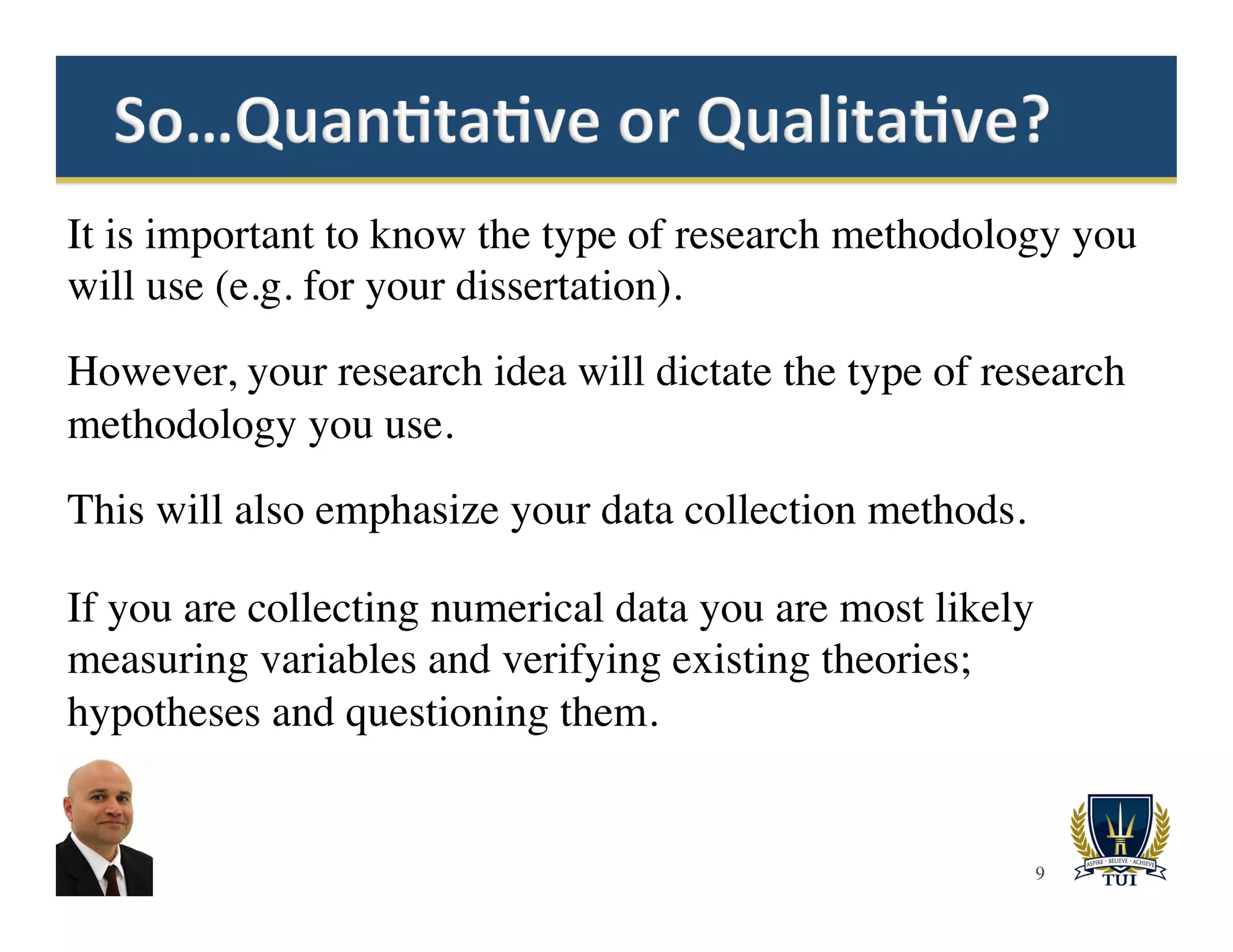 So...Quantitative or Qualitative?

It is important to know the type of research methodology you will use (e.g. for your dissertation).

However, your research idea will dictate the type of research methodology you use.

This will also emphasize your data collection methods.

If you are collecting numerical data you are most likely measuring variables and verifying existing theories; hypotheses and questioning them.

9

ASPIRE · BELIEVE · ACHIEVE
TUI